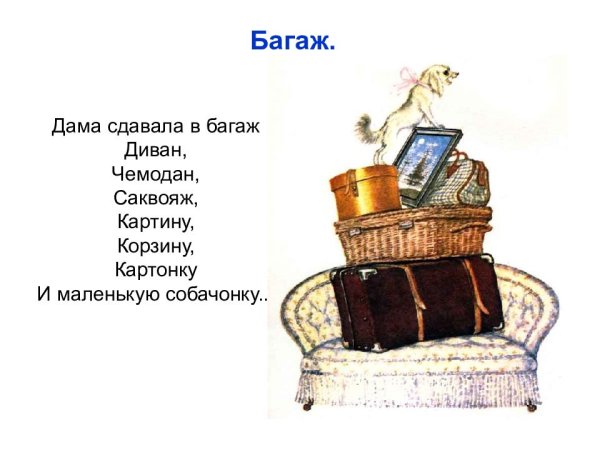 Багаж.

Дама сдавала в багаж
Диван,
Чемодан,
Саквояж,
Картину,
Корзину,
Картонку
И маленькую собачонку..